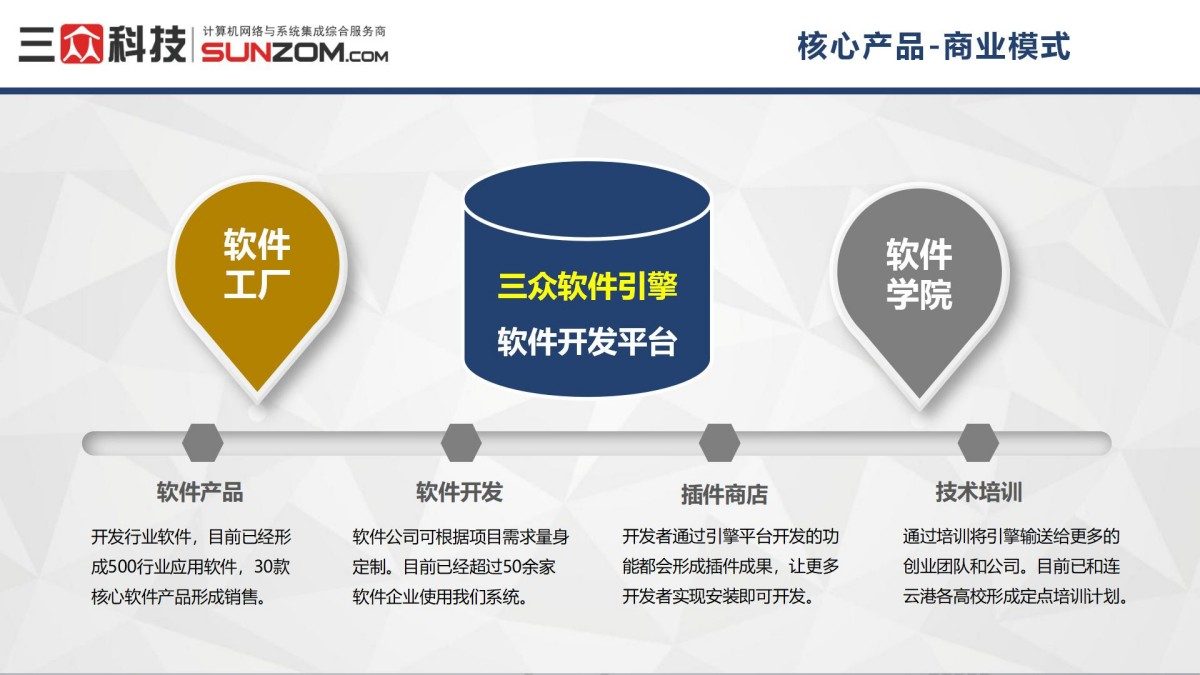 三众科技 计算机网络与系统集成综合服务商 SUNZOM.COM

核心产品-商业模式

软件工厂

三众软件引擎

软件开发平台

软件学院

软件产品

开发行业软件，目前已经形成500行业应用软件，30款核心软件产品形成销售。

软件开发

软件公司可根据项目需求量身定制。目前已经超过50余家软件企业使用我们系统。

插件商店

开发者通过引擎平台开发的功能都会形成插件成果，让更多开发者实现安装即可开发。

技术培训

通过培训将引擎输送给更多的创业团队和公司。目前已和连云港各高校形成定点培训计划。